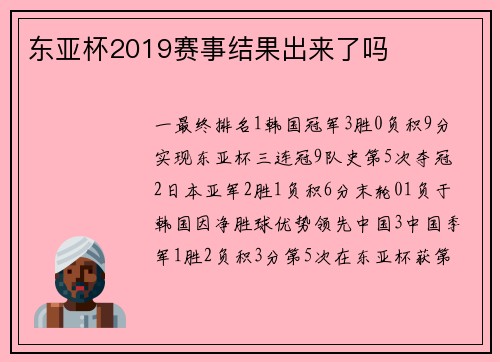 东亚杯2019赛事结果出来了吗

一最终排名1韩国冠军3胜0负积9分实现东亚杯三连冠9队史第5次夺冠2日本亚军2胜1负积6分末轮01负于韩国因净胜球优势领先中国3中国季军1胜2负积3分第5次在东亚杯获第